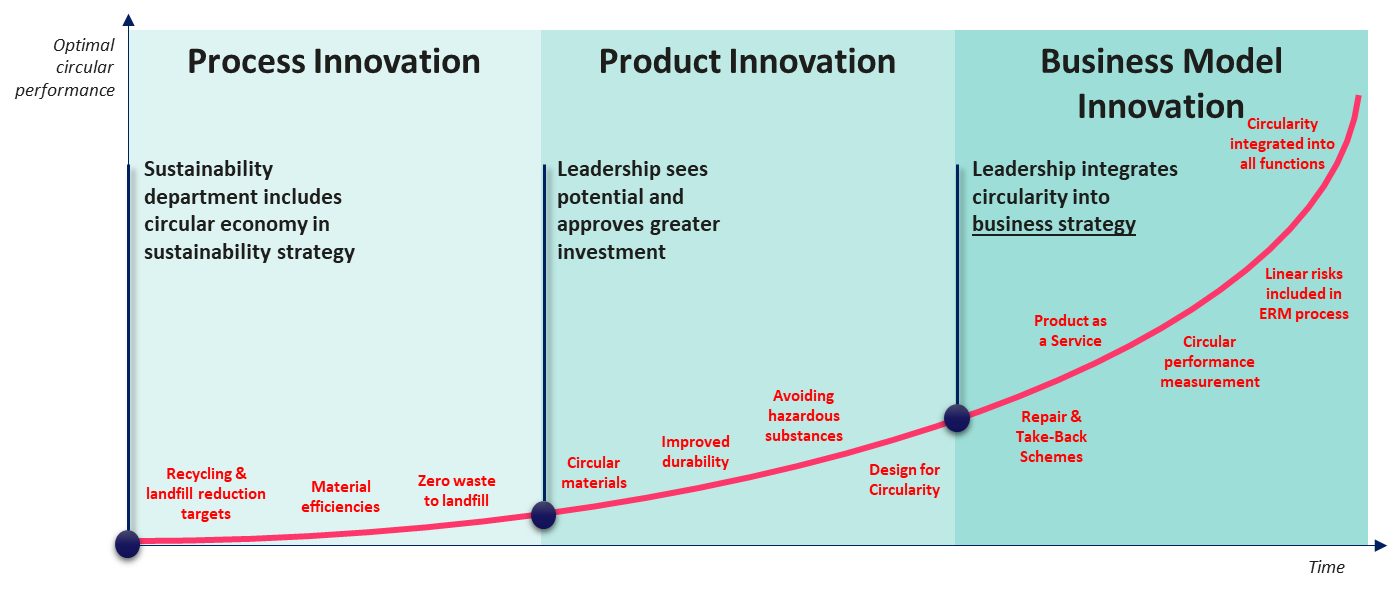 Optimal circular performance

Process Innovation

Sustainability department includes circular economy in sustainability strategy

Recycling & landfill reduction targets

Material efficiencies

Zero waste to landfill

Product Innovation

Leadership sees potential and approves greater investment

Circular materials

Improved durability

Avoiding hazardous substances

Design for Circularity

Business Model Innovation

Leadership integrates circularity into business strategy

Repair & Take-Back Schemes

Product as a Service

Circular performance measurement

Linear risks included in ERM process

Circularity integrated into all functions

Time